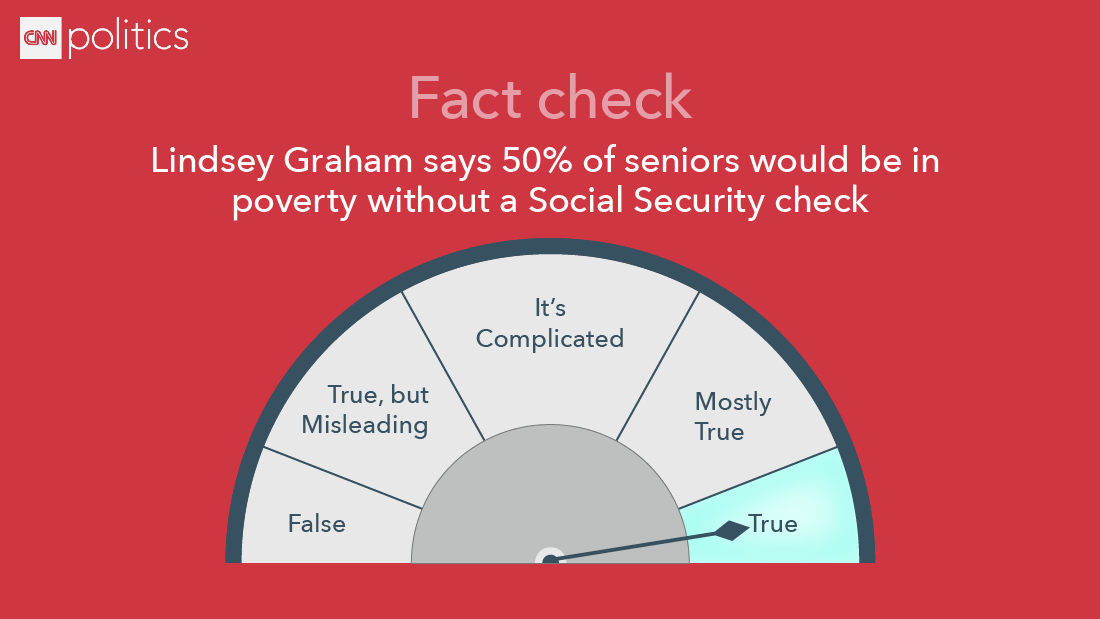 CNN politics

Fact check

Lindsey Graham says 50% of seniors would be in poverty without a Social Security check

False

True, but Misleading

It's Complicated

Mostly True

True